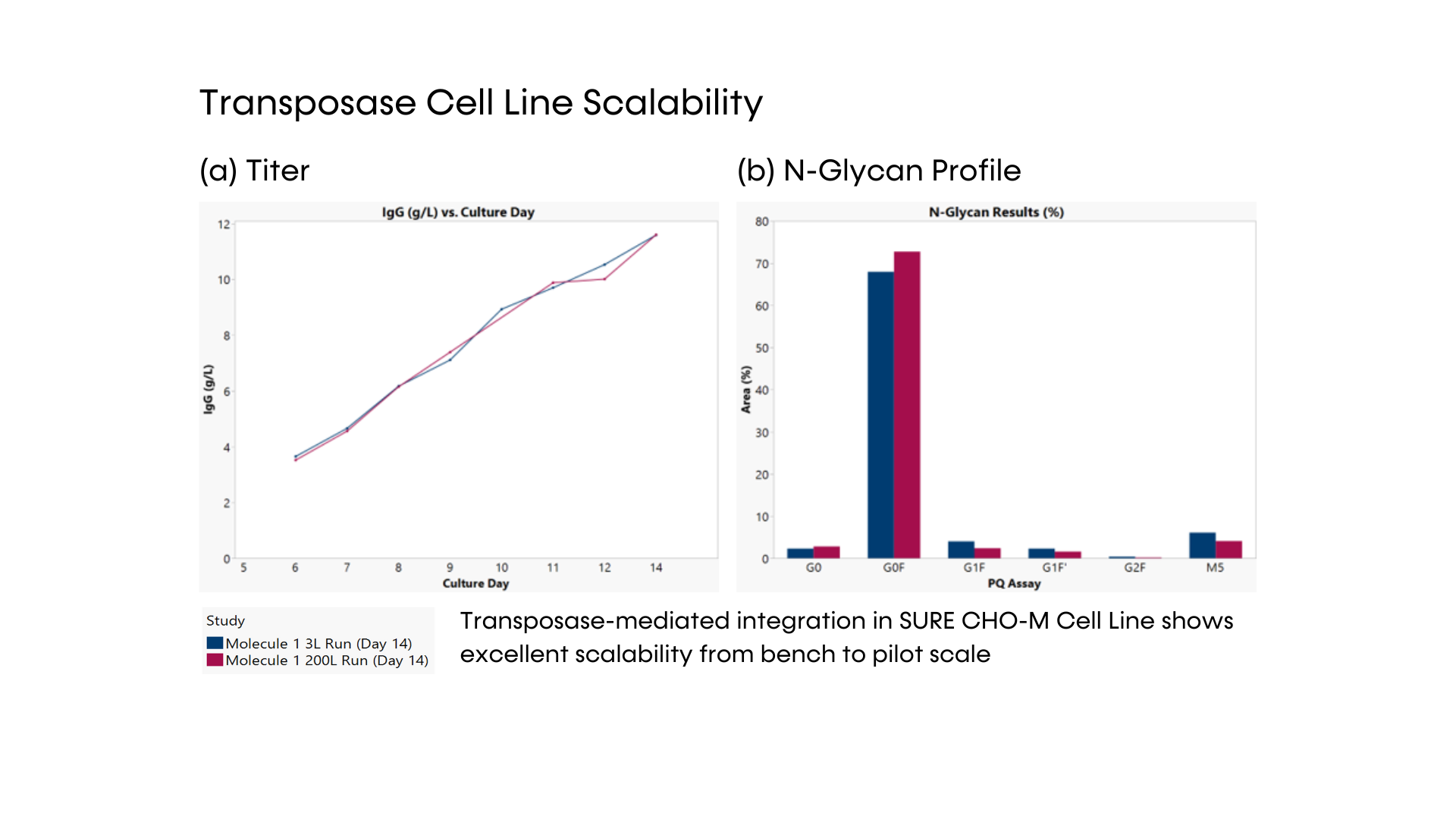 Transposase Cell Line Scalability

(a) Titer

IgG (g/L) vs. Culture Day

IgG (g/L)

12
10
8
6
4
2
0

5 6 7 8 9 10 11 12 14

Culture Day

(b) N-Glycan Profile

N-Glycan Results (%)

Area (%)

80
70
60
50
40
30
20
10
0

G0 G0F G1F G1F' G2F M5

PQ Assay

Study
Molecule 1 3L Run (Day 14)
Molecule 1 200L Run (Day 14)

Transposase-mediated integration in SURE CHO-M Cell Line shows excellent scalability from bench to pilot scale